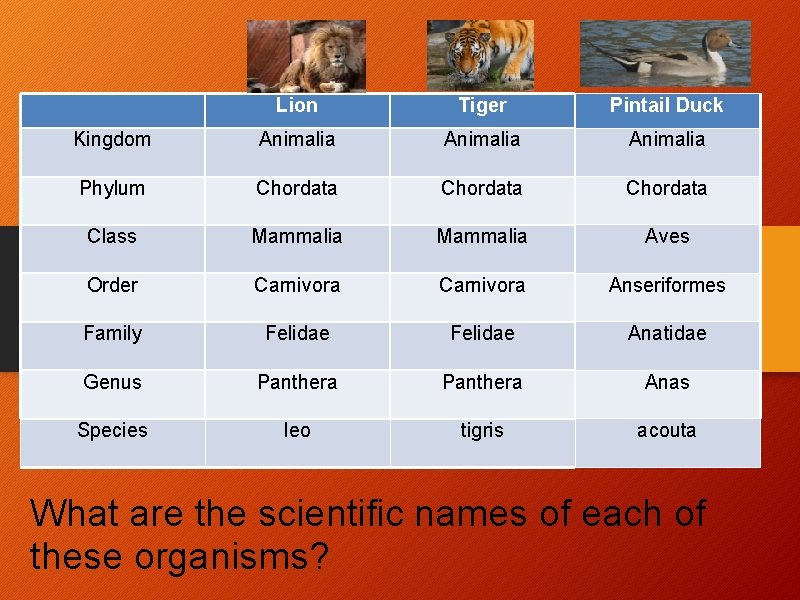 |  | Lion | Tiger | Pintail Duck |
|---|---|---|---|
| Kingdom | Animalia | Animalia | Animalia |
| Phylum | Chordata | Chordata | Chordata |
| Class | Mammalia | Mammalia | Aves |
| Order | Carnivora | Carnivora | Anseriformes |
| Family | Felidae | Felidae | Anatidae |
| Genus | Panthera | Panthera | Anas |
| Species | leo | tigris | acouta |

What are the scientific names of each of these organisms?